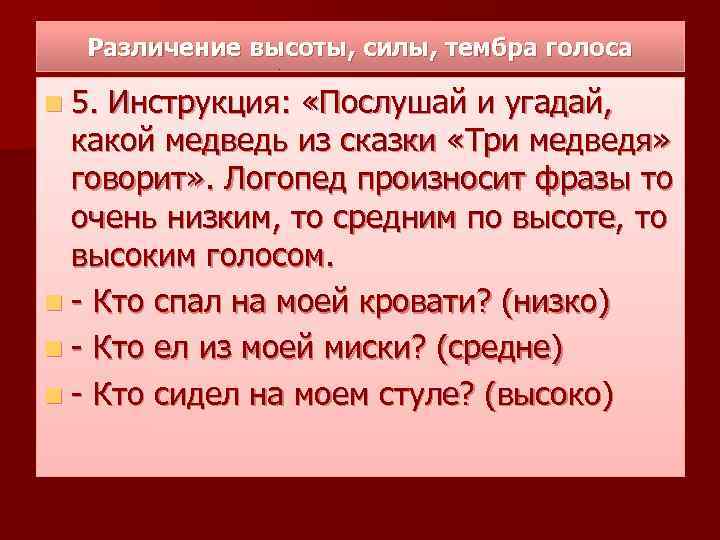 Различение высоты, силы, тембра голоса

5. Инструкция: «Послушай и угадай, какой медведь из сказки «Три медведя» говорит». Логопед произносит фразы то очень низким, то средним по высоте, то высоким голосом.

- Кто спал на моей кровати? (низко)

- Кто ел из моей миски? (средне)

- Кто сидел на моем стуле? (высоко)